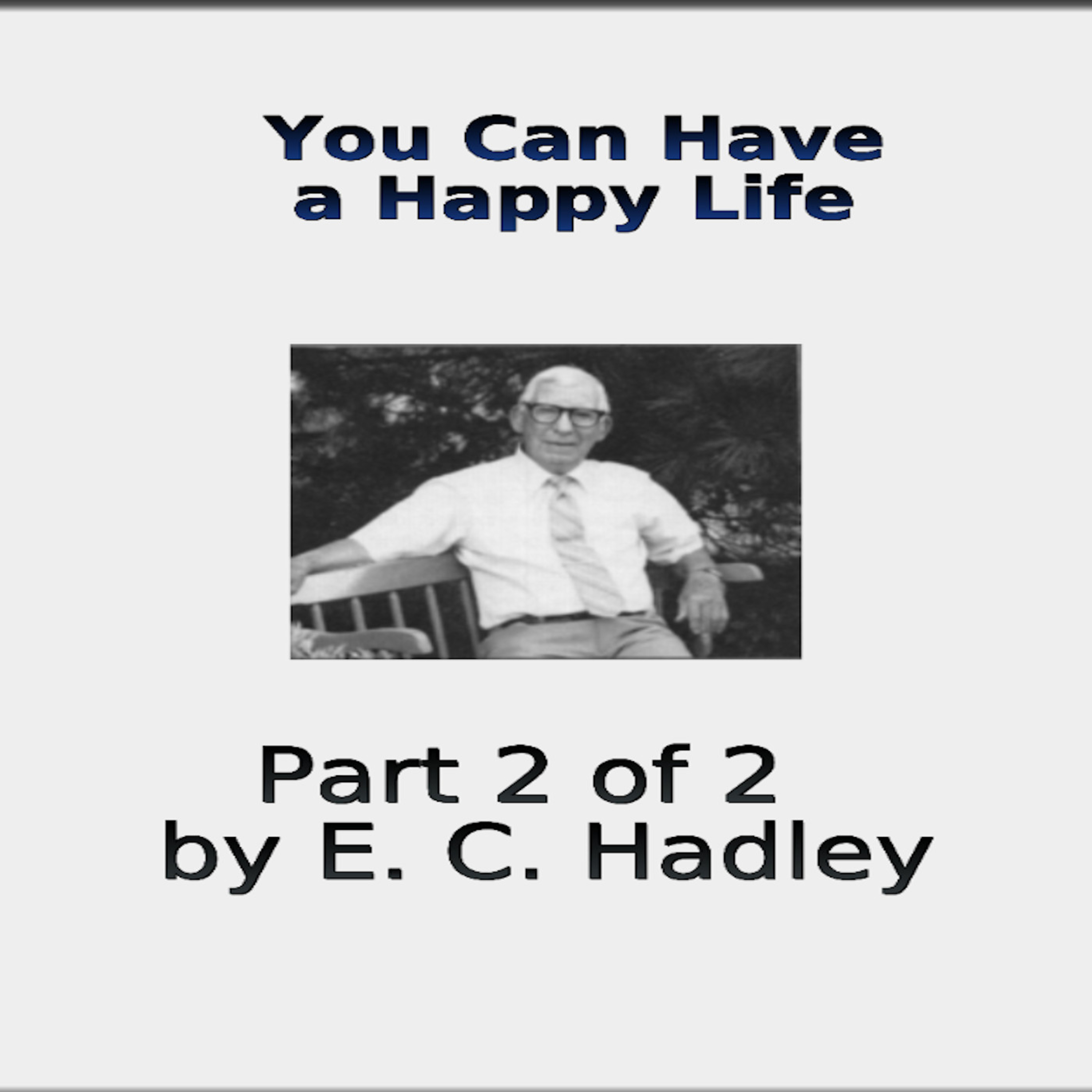 You Can Have a Happy Life

Part 2 of 2
by E. C. Hadley